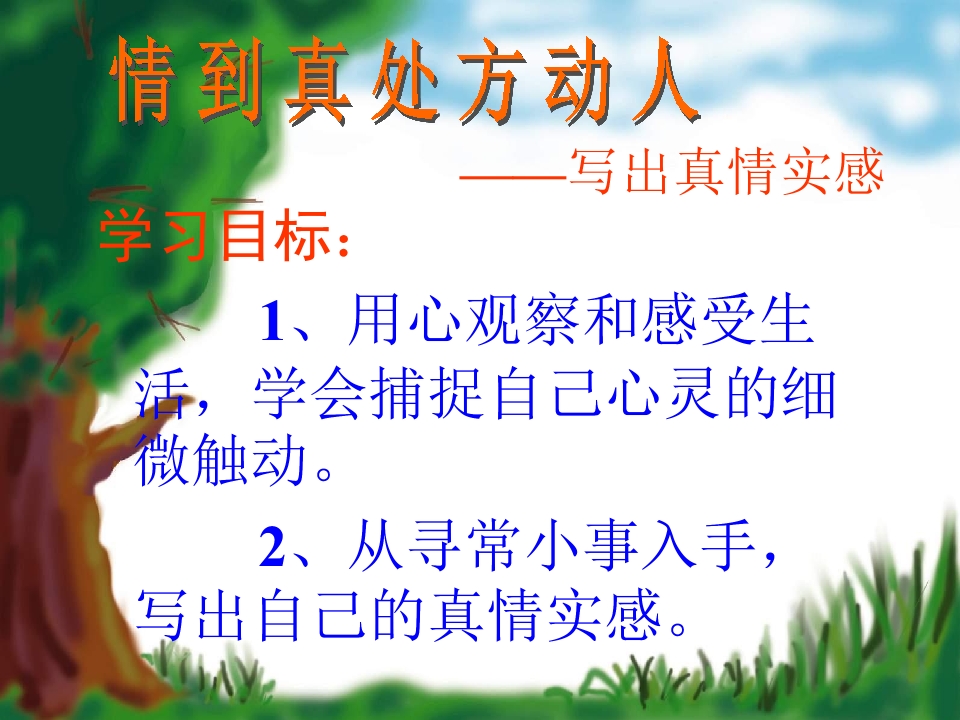 情到真处方动人

——写出真情实感

学习目标：

1、用心观察和感受生活，学会捕捉自己心灵的细微触动。

2、从寻常小事入手，写出自己的真情实感。